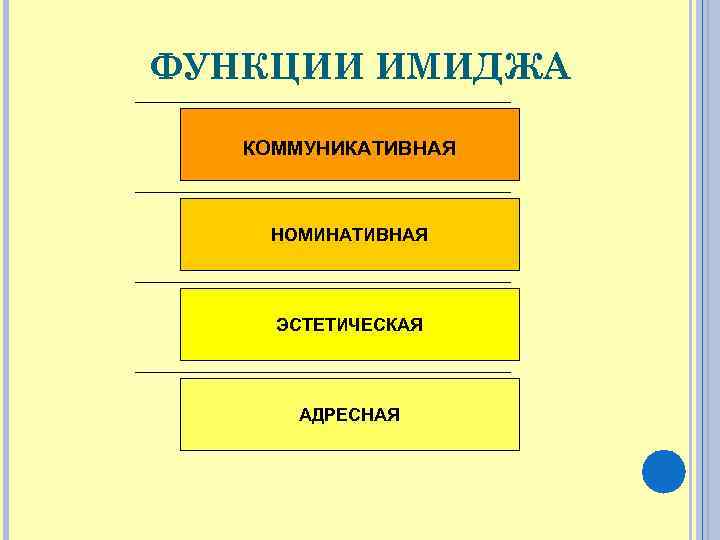 ФУНКЦИИ ИМИДЖА

КОММУНИКАТИВНАЯ

НОМИНАТИВНАЯ

ЭСТЕТИЧЕСКАЯ

АДРЕСНАЯ